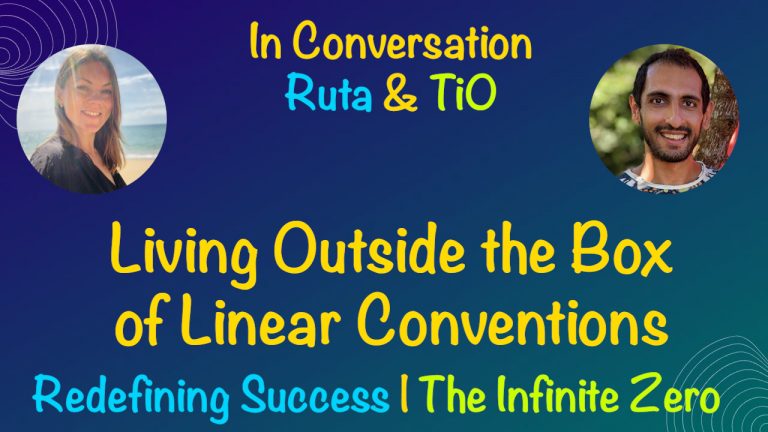 In Conversation
Ruta & TiO

Living Outside the Box of Linear Conventions

Redefining Success | The Infinite Zero